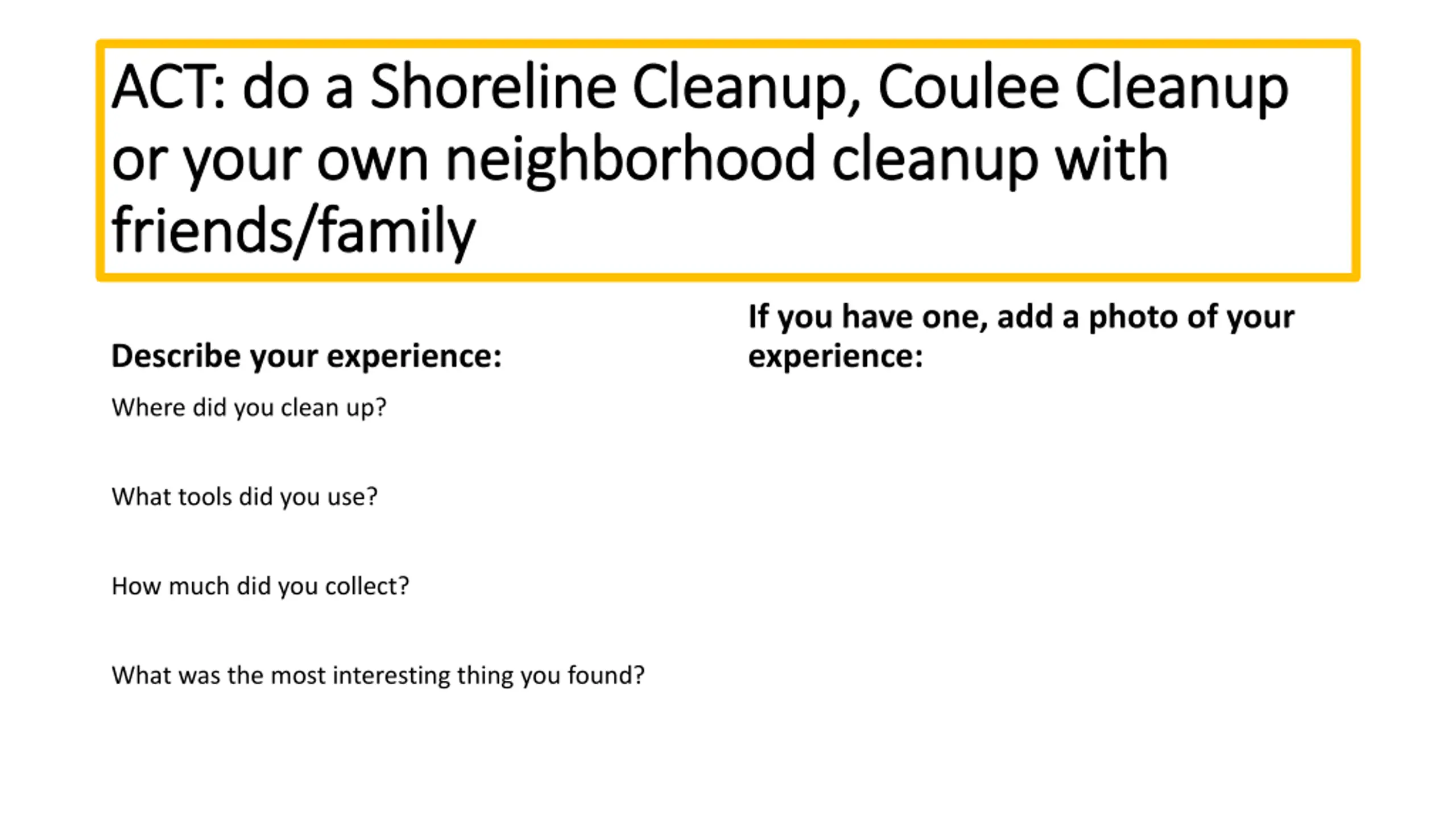 ACT: do a Shoreline Cleanup, Coulee Cleanup or your own neighborhood cleanup with friends/family

Describe your experience:

Where did you clean up?

What tools did you use?

How much did you collect?

What was the most interesting thing you found?

If you have one, add a photo of your experience: